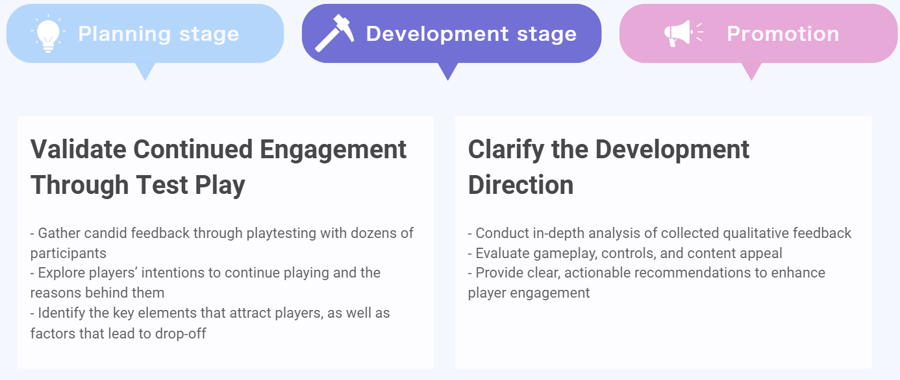 Planning stage

Development stage

Promotion

Validate Continued Engagement Through Test Play

- Gather candid feedback through playtesting with dozens of participants
- Explore players' intentions to continue playing and the reasons behind them
- Identify the key elements that attract players, as well as factors that lead to drop-off

Clarify the Development Direction

- Conduct in-depth analysis of collected qualitative feedback
- Evaluate gameplay, controls, and content appeal
- Provide clear, actionable recommendations to enhance player engagement